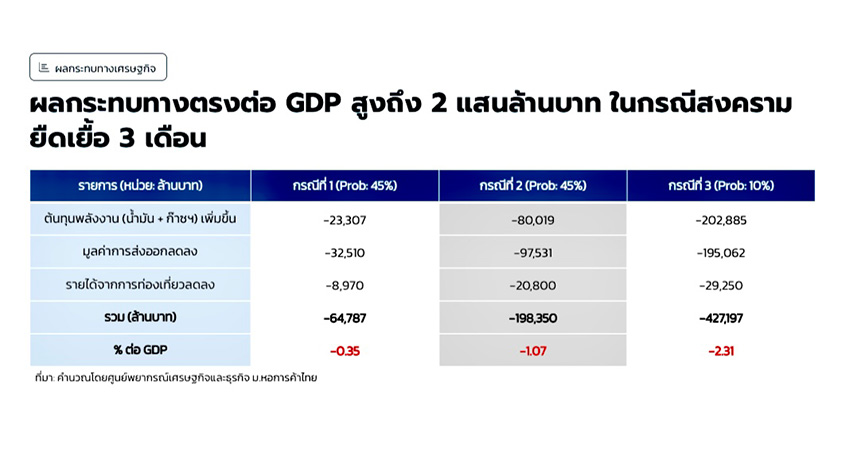 ผลกระทบทางเศรษฐกิจ

ผลกระทบทางตรงต่อ GDP สูงถึง 2 แสนล้านบาท ในกรณีสงครามยืดเยื้อ 3 เดือน

| รายการ (หน่วย: ล้านบาท) | กรณีที่ 1 (Prob: 45%) | กรณีที่ 2 (Prob: 45%) | กรณีที่ 3 (Prob: 10%) |
|---|---|---|---|
| ต้นทุนพลังงาน (น้ำมัน + ก๊าซฯ) เพิ่มขึ้น | -23,307 | -80,019 | -202,885 |
| มูลค่าการส่งออกลดลง | -32,510 | -97,531 | -195,062 |
| รายได้จากการท่องเที่ยวลดลง | -8,970 | -20,800 | -29,250 |
| รวม (ล้านบาท) | -64,787 | -198,350 | -427,197 |
| % ต่อ GDP | -0.35 | -1.07 | -2.31 |

ที่มา: คำนวณโดยศูนย์พยากรณ์เศรษฐกิจและธุรกิจ ม.หอการค้าไทย